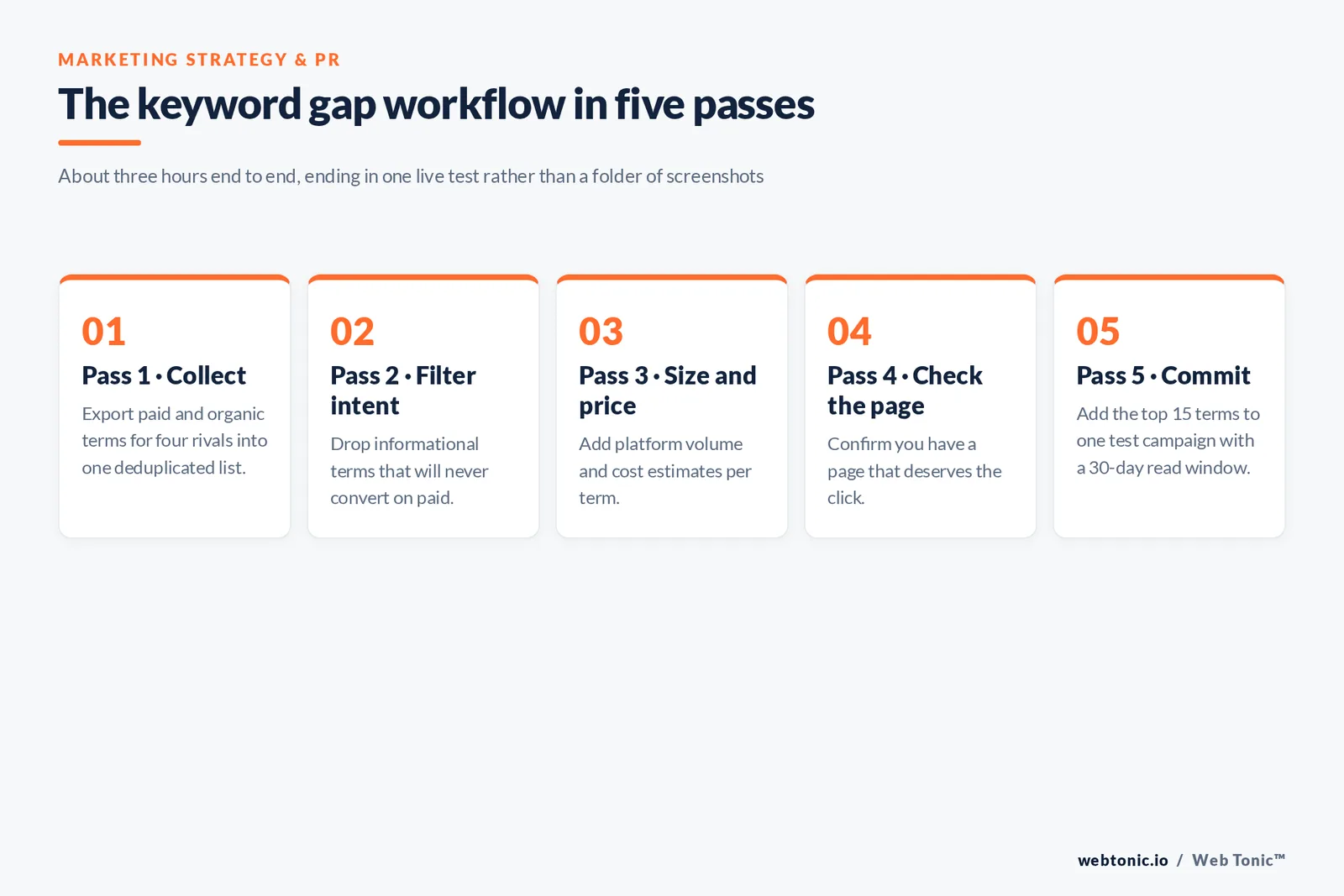 MARKETING STRATEGY & PR

The keyword gap workflow in five passes

About three hours end to end, ending in one live test rather than a folder of screenshots

01

Pass 1 · Collect

Export paid and organic terms for four rivals into one deduplicated list.

02

Pass 2 · Filter intent

Drop informational terms that will never convert on paid.

03

Pass 3 · Size and price

Add platform volume and cost estimates per term.

04

Pass 4 · Check the page

Confirm you have a page that deserves the click.

05

Pass 5 · Commit

Add the top 15 terms to one test campaign with a 30-day read window.

webtonic.io / Web Tonic™